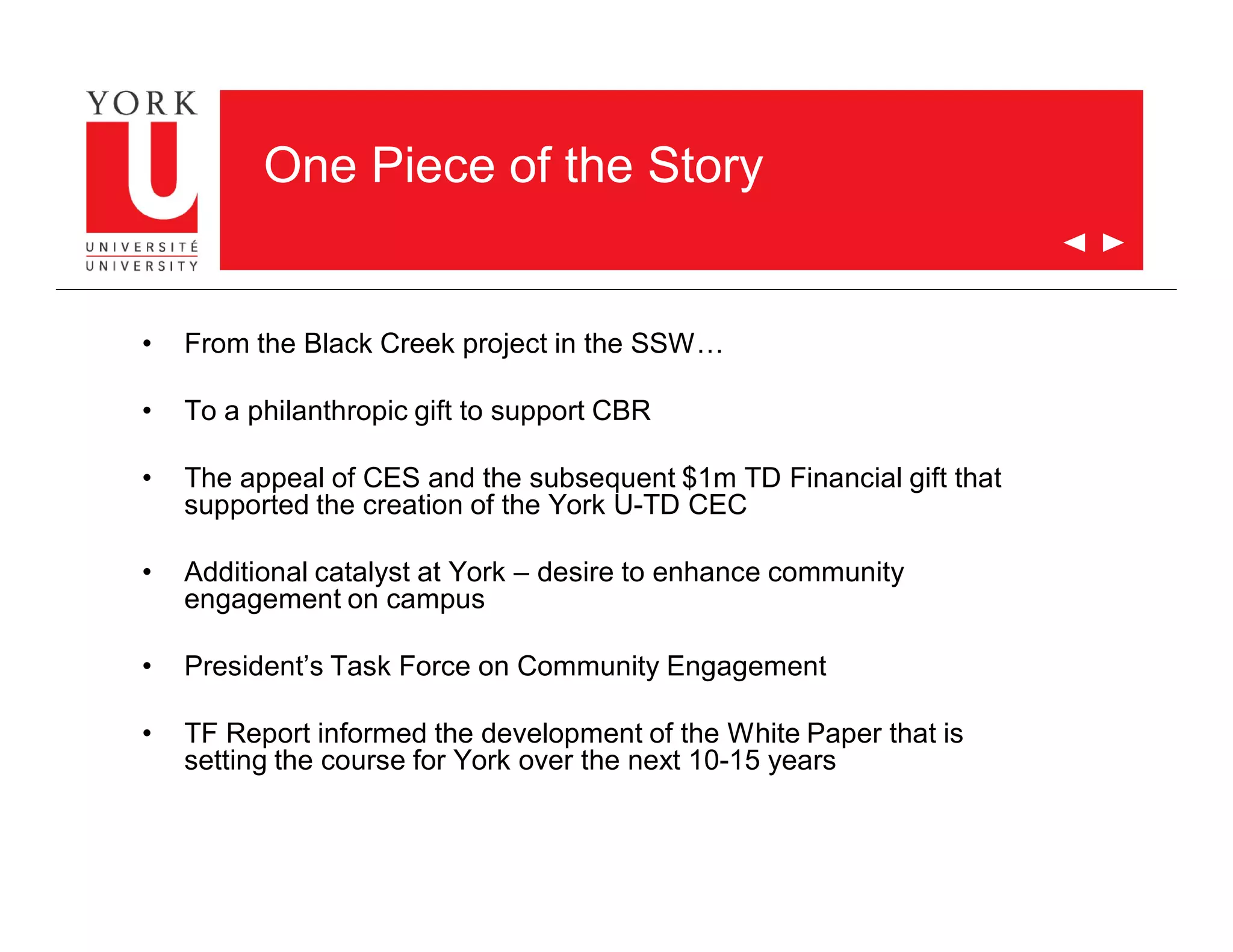 YORK
U
UNIVERSITÉ
UNIVERSITY

One Piece of the Story

• From the Black Creek project in the SSW…

• To a philanthropic gift to support CBR

• The appeal of CES and the subsequent \$1m TD Financial gift that supported the creation of the York U-TD CEC

• Additional catalyst at York – desire to enhance community engagement on campus

• President's Task Force on Community Engagement

• TF Report informed the development of the White Paper that is setting the course for York over the next 10-15 years